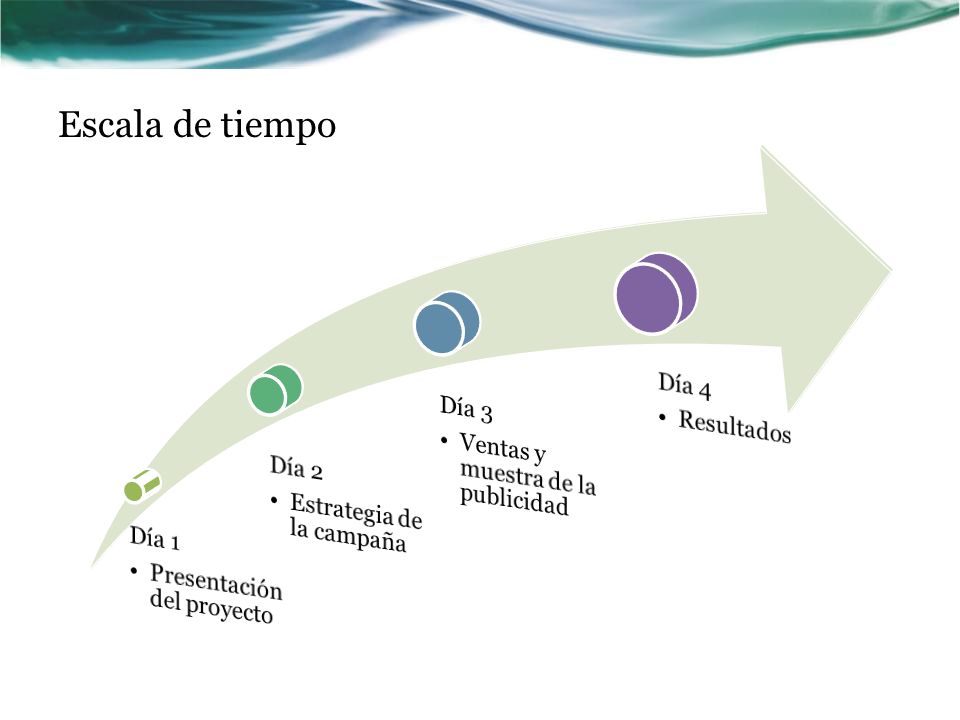 Escala de tiempo

Día 1
• Presentación del proyecto

Día 2
• Estrategia de la campaña

Día 3
• Ventas y muestra de la publicidad

Día 4
• Resultados